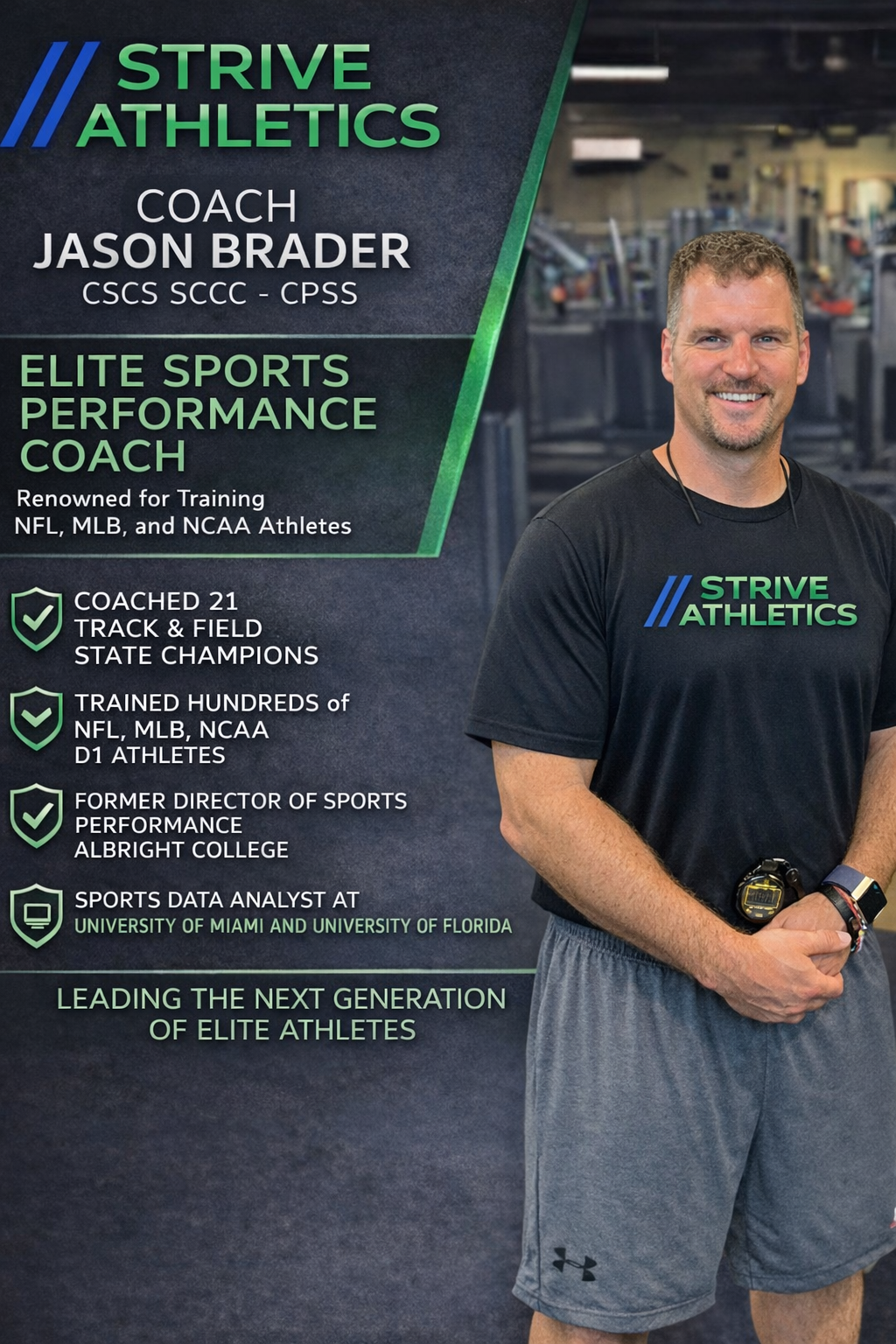 STRIVE ATHLETICS

COACH
JASON BRADER
CSCS SCCC - CPSS

ELITE SPORTS PERFORMANCE COACH
Renowned for Training NFL, MLB, and NCAA Athletes

COACHED 21 TRACK & FIELD STATE CHAMPIONS

TRAINED HUNDREDS of NFL, MLB, NCAA D1 ATHLETES

FORMER DIRECTOR OF SPORTS PERFORMANCE ALBRIGHT COLLEGE

SPORTS DATA ANALYST AT UNIVERSITY OF MIAMI AND UNIVERSITY OF FLORIDA

LEADING THE NEXT GENERATION OF ELITE ATHLETES

STRIVE ATHLETICS